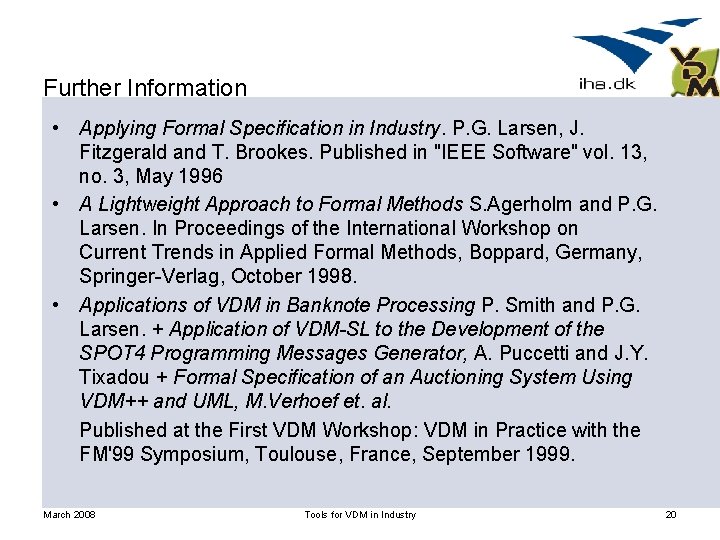 iha.dk

VDM

Further Information

• Applying Formal Specification in Industry. P.G. Larsen, J. Fitzgerald and T. Brookes. Published in "IEEE Software" vol. 13, no. 3, May 1996

• A Lightweight Approach to Formal Methods S.Agerholm and P.G. Larsen. In Proceedings of the International Workshop on Current Trends in Applied Formal Methods, Boppard, Germany, Springer-Verlag, October 1998.

• Applications of VDM in Banknote Processing P. Smith and P.G. Larsen. + Application of VDM-SL to the Development of the SPOT4 Programming Messages Generator, A. Puccetti and J.Y. Tixadou + Formal Specification of an Auctioning System Using VDM++ and UML, M.Verhoef et. al.

Published at the First VDM Workshop: VDM in Practice with the FM'99 Symposium, Toulouse, France, September 1999.

March 2008

Tools for VDM in Industry

20